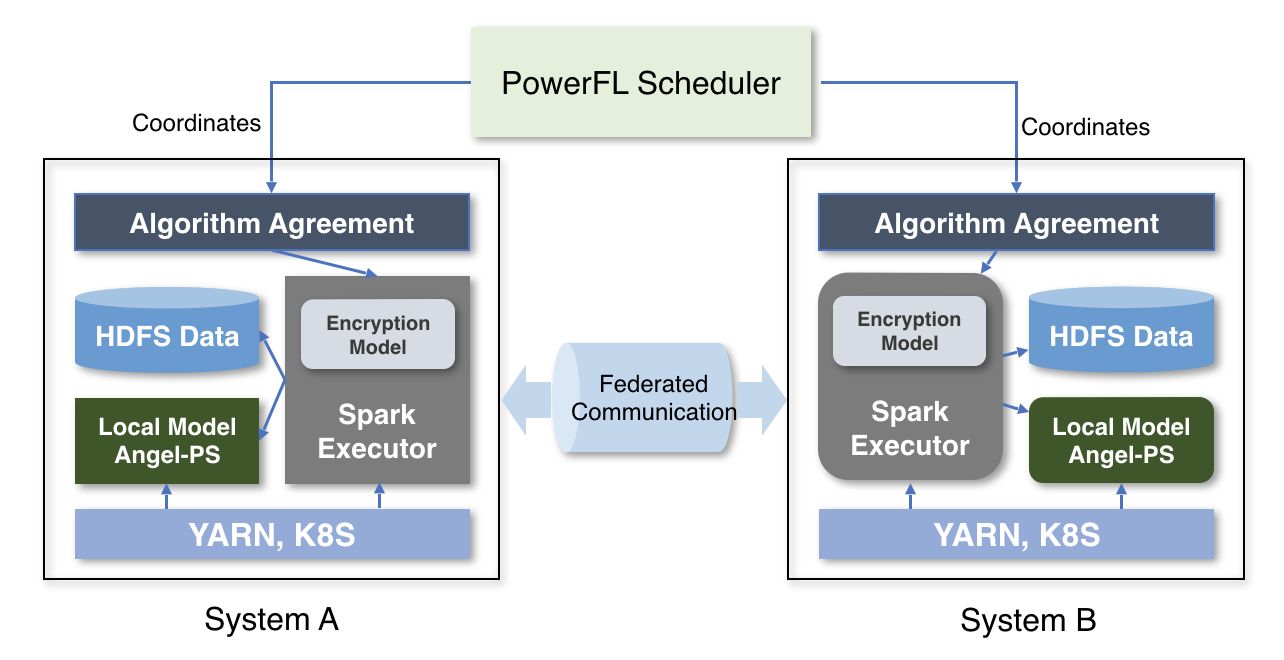 PowerFL Scheduler

Coordinates

Coordinates

Algorithm Agreement

HDFS Data

Encryption Model

Spark Executor

Local Model Angel-PS

YARN, K8S

System A

Federated Communication

Algorithm Agreement

Encryption Model

Spark Executor

HDFS Data

Local Model Angel-PS

YARN, K8S

System B